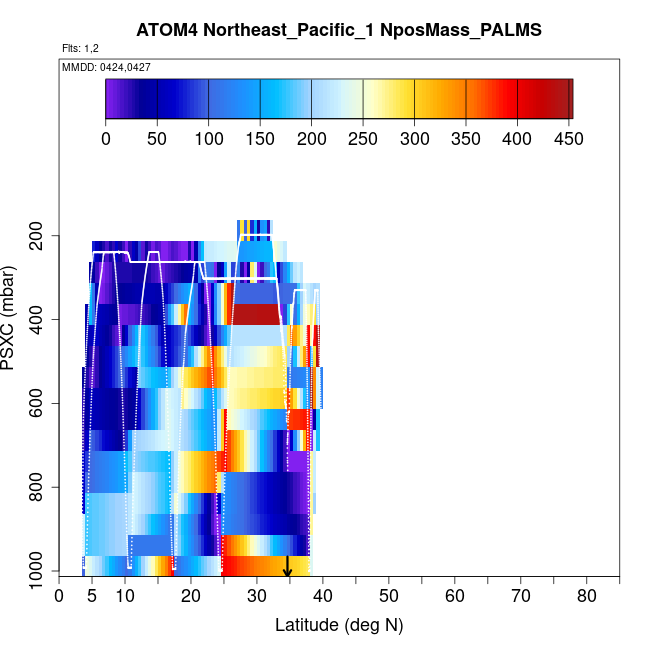 ATOM4 Northeast_Pacific_1 NposMass_PALMS

Flts: 1,2

MMDD: 0424,0427

0 50 100 150 200 250 300 350 400 450

PSXC (mbar)

200
400
600
800
1000

0 5 10 20 30 40 50 60 70 80

Latitude (deg N)